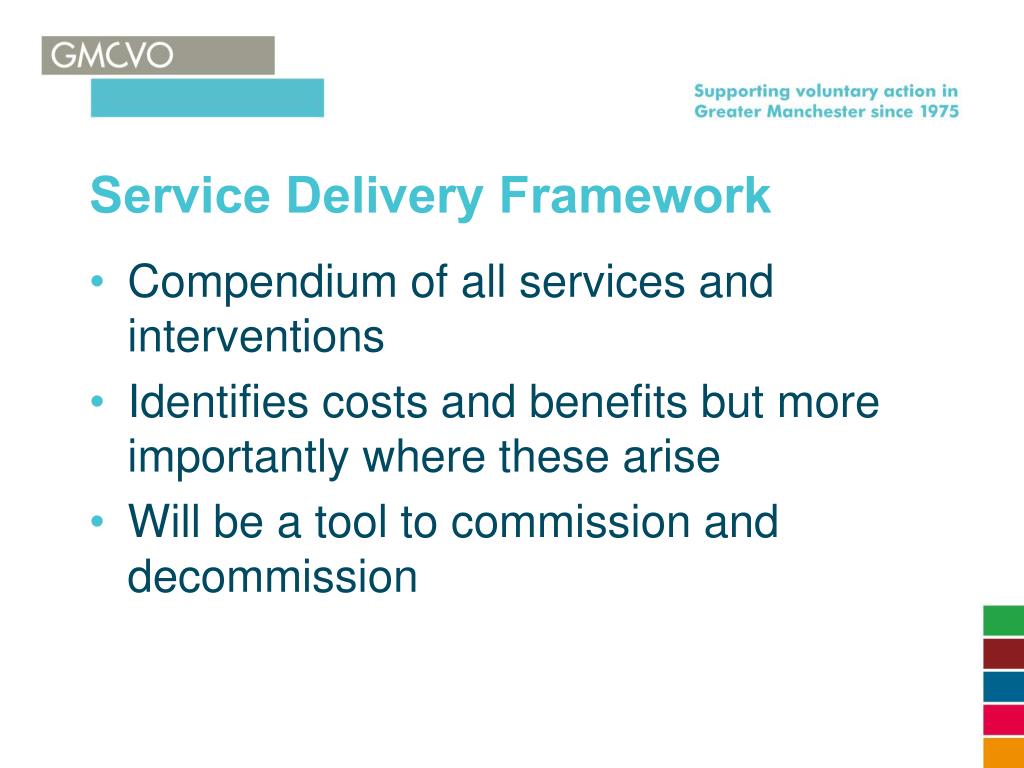 GMCVO

Supporting voluntary action in Greater Manchester since 1975

Service Delivery Framework

• Compendium of all services and interventions
• Identifies costs and benefits but more importantly where these arise
• Will be a tool to commission and decommission